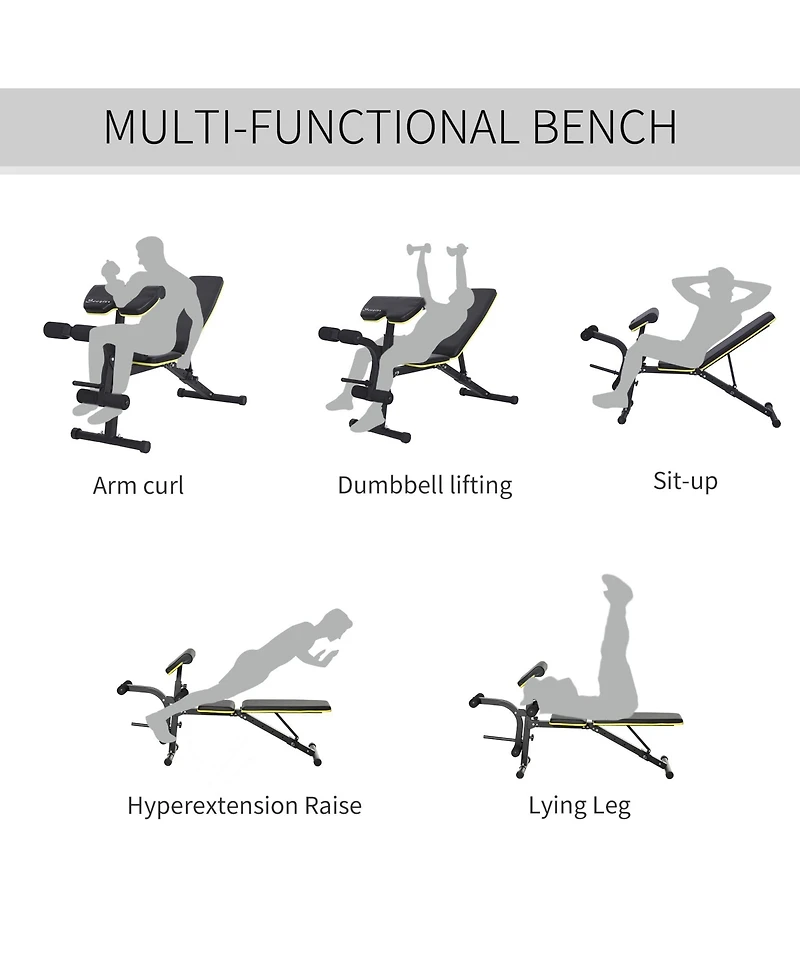 MULTI-FUNCTIONAL BENCH

Arm curl

Dumbbell lifting

Sit-up

Hyperextension Raise

Lying Leg